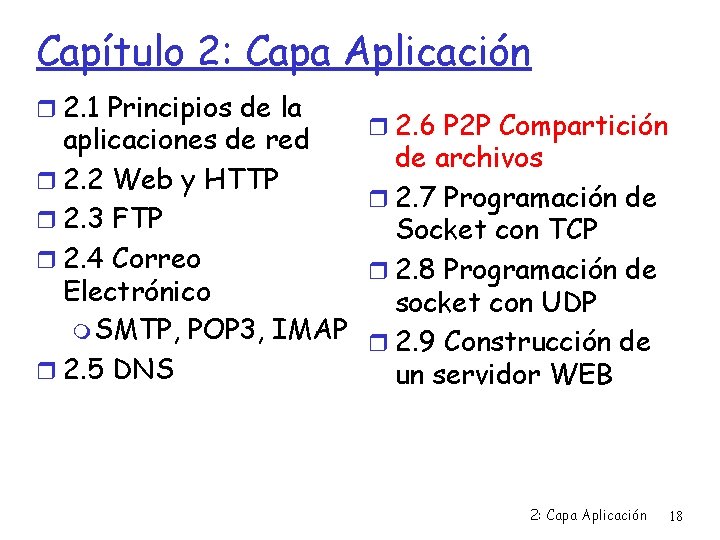 Capítulo 2: Capa Aplicación

2.1 Principios de la aplicaciones de red
2.2 Web y HTTP
2.3 FTP
2.4 Correo Electrónico
SMTP, POP3, IMAP
2.5 DNS

2.6 P2P Compartición de archivos
2.7 Programación de Socket con TCP
2.8 Programación de socket con UDP
2.9 Construcción de un servidor WEB

2: Capa Aplicación 18